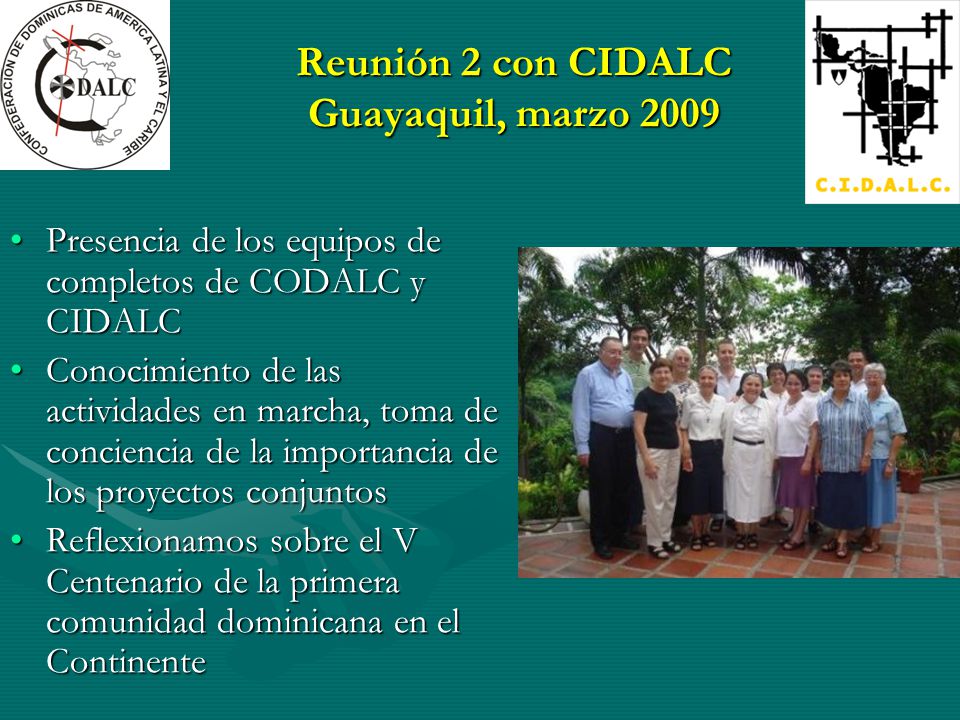 CONFEDERACIÓN DE DOMINICAS DE AMERICA LATINA Y EL CARIBE
CODALC

Reunión 2 con CIDALC
Guayaquil, marzo 2009

C.I.D.A.L.C.

• Presencia de los equipos de completos de CODALC y CIDALC
• Conocimiento de las actividades en marcha, toma de conciencia de la importancia de los proyectos conjuntos
• Reflexionamos sobre el V Centenario de la primera comunidad dominicana en el Continente